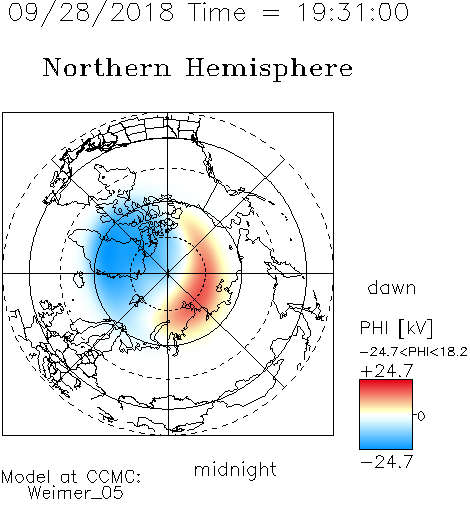 09/28/2018 Time = 19:31:00

Northern Hemisphere

dawn

PHI [kV]

-24.7<PHI<18.2

+24.7

0

-24.7

midnight

Model at CCMC:
Weimer_05